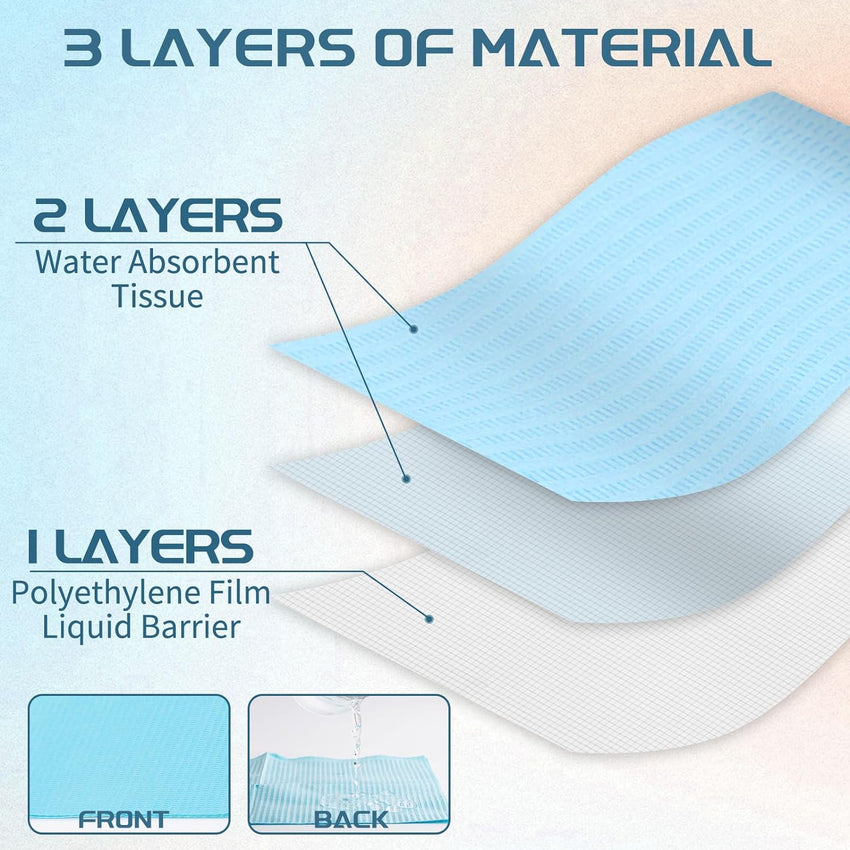 3 LAYERS OF MATERIAL

2 LAYERS
Water Absorbent Tissue

1 LAYERS
Polyethylene Film Liquid Barrier

FRONT

BACK